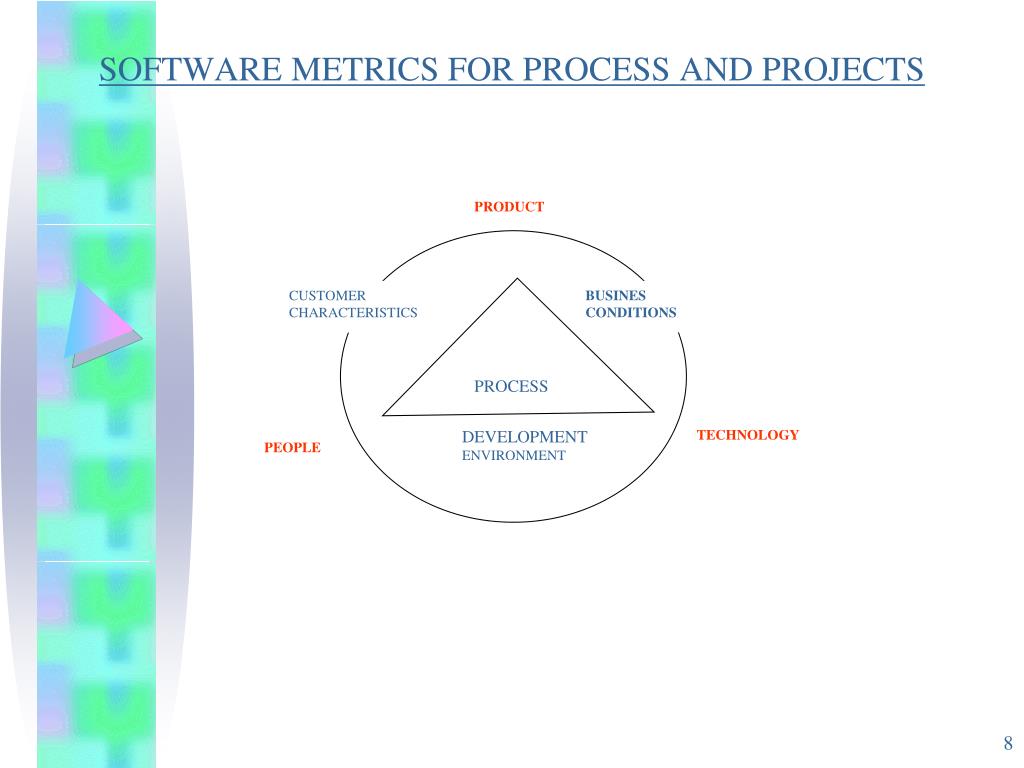 SOFTWARE METRICS FOR PROCESS AND PROJECTS

PRODUCT

CUSTOMER
CHARACTERISTICS

BUSINES
CONDITIONS

PROCESS

PEOPLE

DEVELOPMENT
ENVIRONMENT

TECHNOLOGY

8